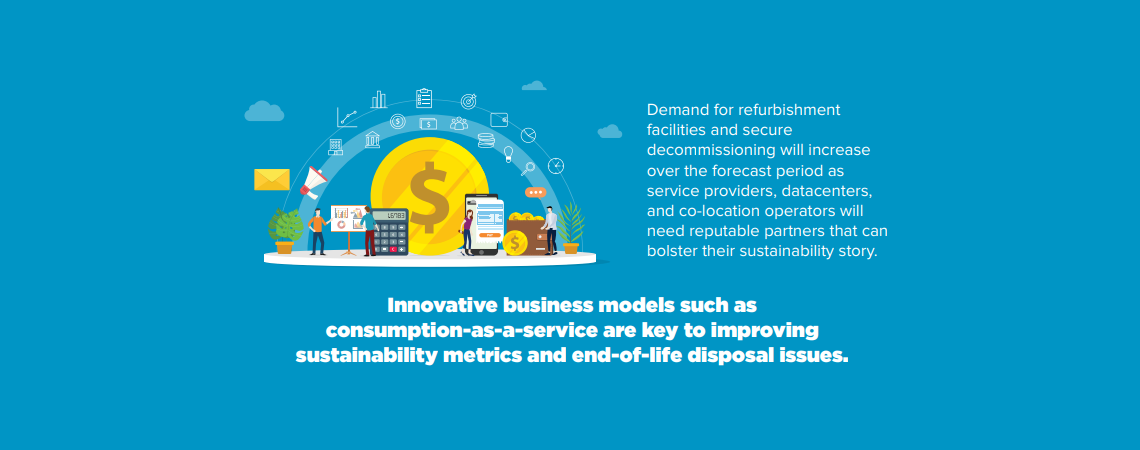 Demand for refurbishment facilities and secure decommissioning will increase over the forecast period as service providers, datacenters, and co-location operators will need reputable partners that can bolster their sustainability story.

Innovative business models such as consumption-as-a-service are key to improving sustainability metrics and end-of-life disposal issues.